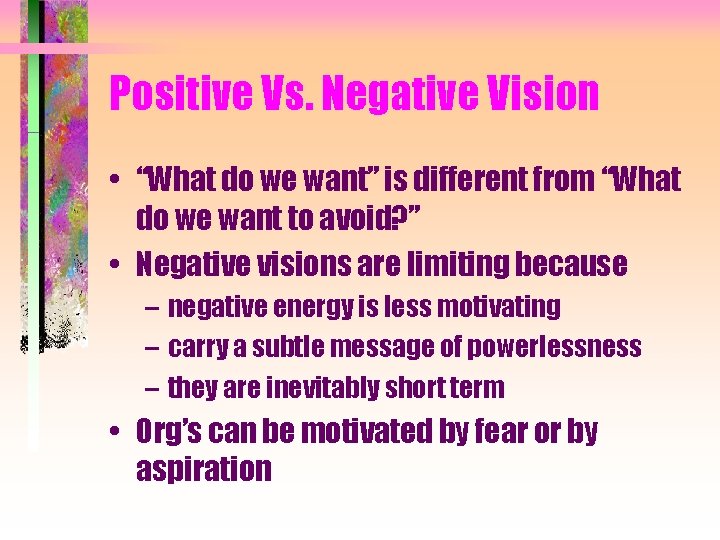 Positive Vs. Negative Vision

• “What do we want” is different from “What do we want to avoid?”

• Negative visions are limiting because
– negative energy is less motivating
– carry a subtle message of powerlessness
– they are inevitably short term

• Org’s can be motivated by fear or by aspiration